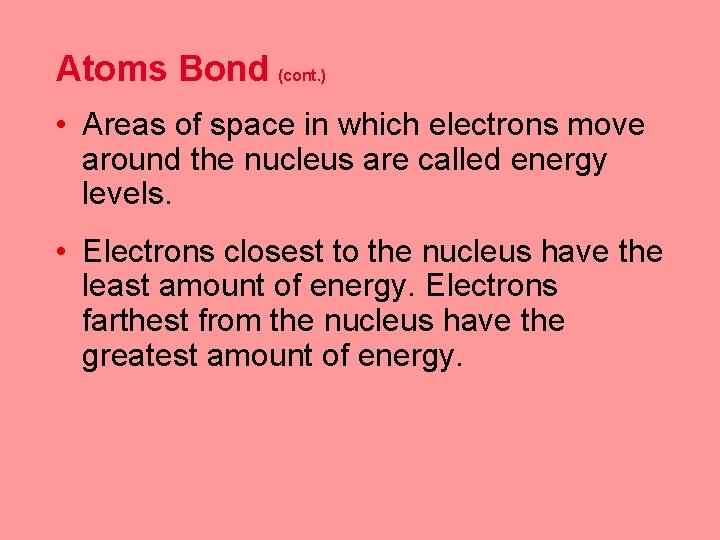 Atoms Bond (cont.)

• Areas of space in which electrons move around the nucleus are called energy levels.

• Electrons closest to the nucleus have the least amount of energy. Electrons farthest from the nucleus have the greatest amount of energy.